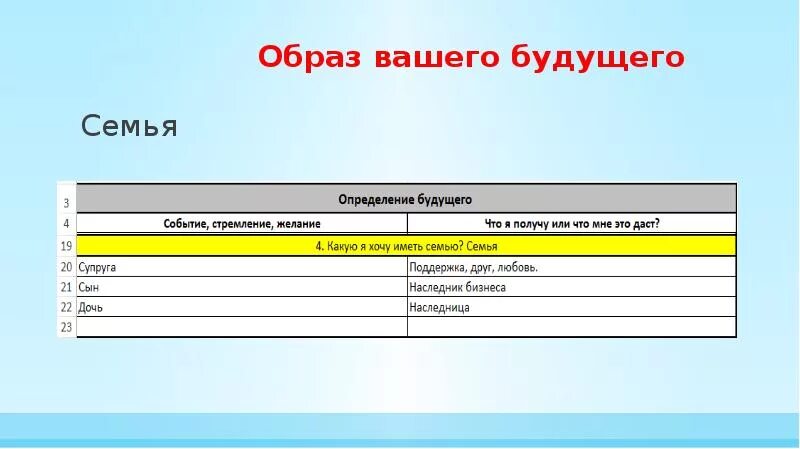 Образ вашего будущего

Семья

| 3 | Определение будущего | |
|---|---|---|
| 4 | Событие, стремление, желание | Что я получу или что мне это даст? |
| 19 | 4. Какую я хочу иметь семью? Семья | |
| 20 | Супруга | Поддержка, друг, любовь. |
| 21 | Сын | Наследник бизнеса |
| 22 | Дочь | Наследница |
| 23 | | |